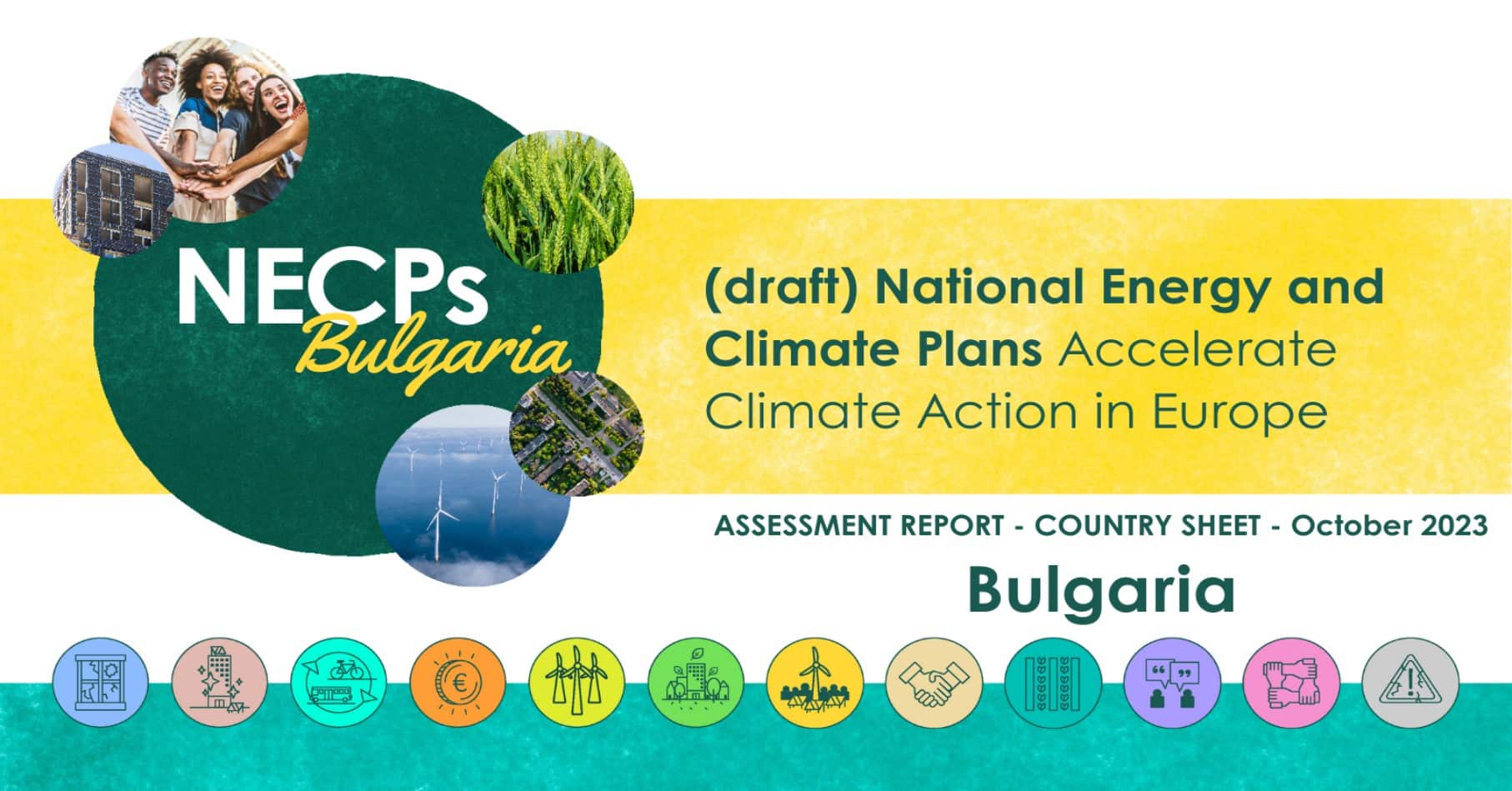 NECPs
Bulgaria

(draft) National Energy and Climate Plans Accelerate Climate Action in Europe

ASSESSMENT REPORT - COUNTRY SHEET - October 2023

Bulgaria